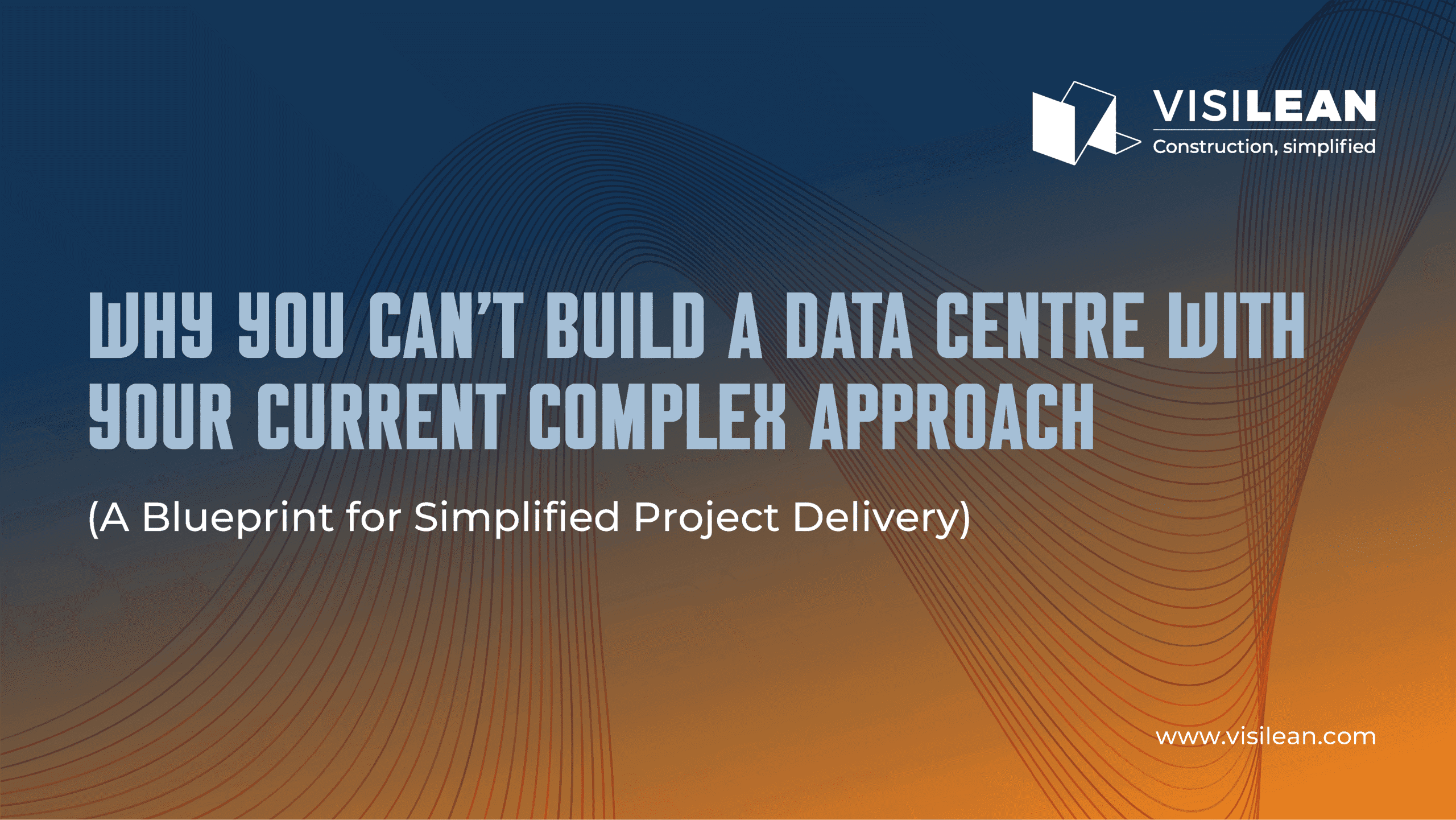 VISILEAN
Construction, simplified

WHY YOU CAN'T BUILD A DATA CENTRE WITH YOUR CURRENT COMPLEX APPROACH

(A Blueprint for Simplified Project Delivery)

www.visilean.com